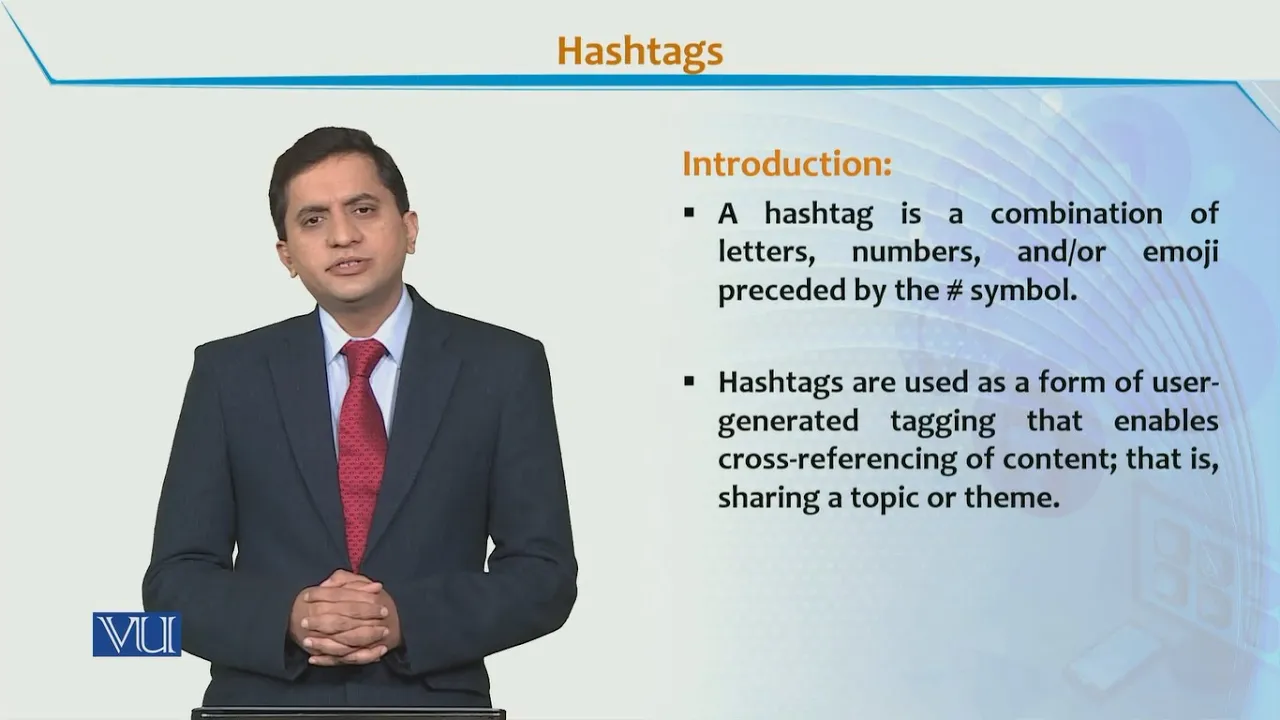 Hashtags

Introduction:

▪ A hashtag is a combination of letters, numbers, and/or emoji preceded by the # symbol.

▪ Hashtags are used as a form of user-generated tagging that enables cross-referencing of content; that is, sharing a topic or theme.

VU